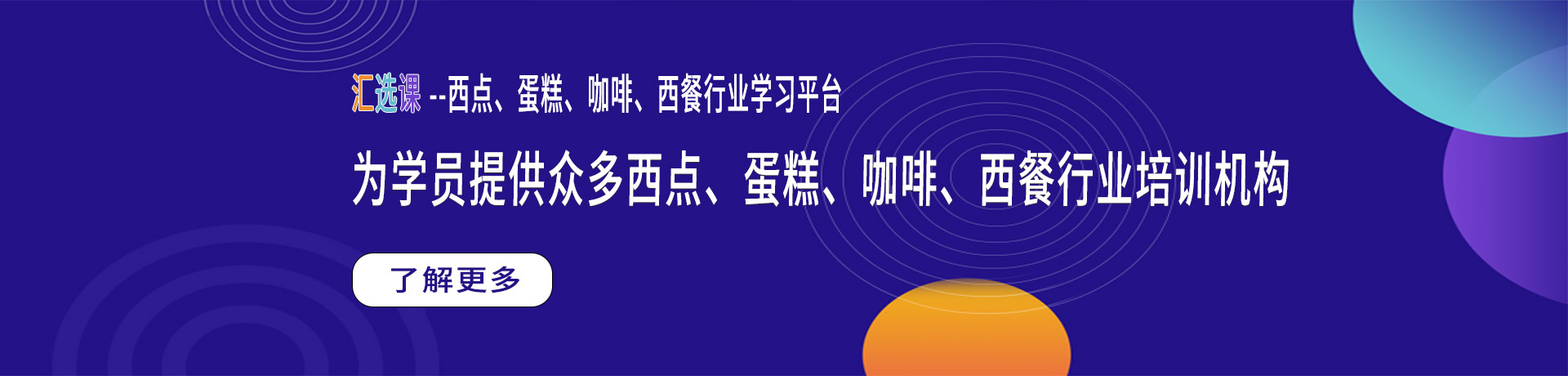 汇选课 --西点、蛋糕、咖啡、西餐行业学习平台

为学员提供众多西点、蛋糕、咖啡、西餐行业培训机构

了解更多